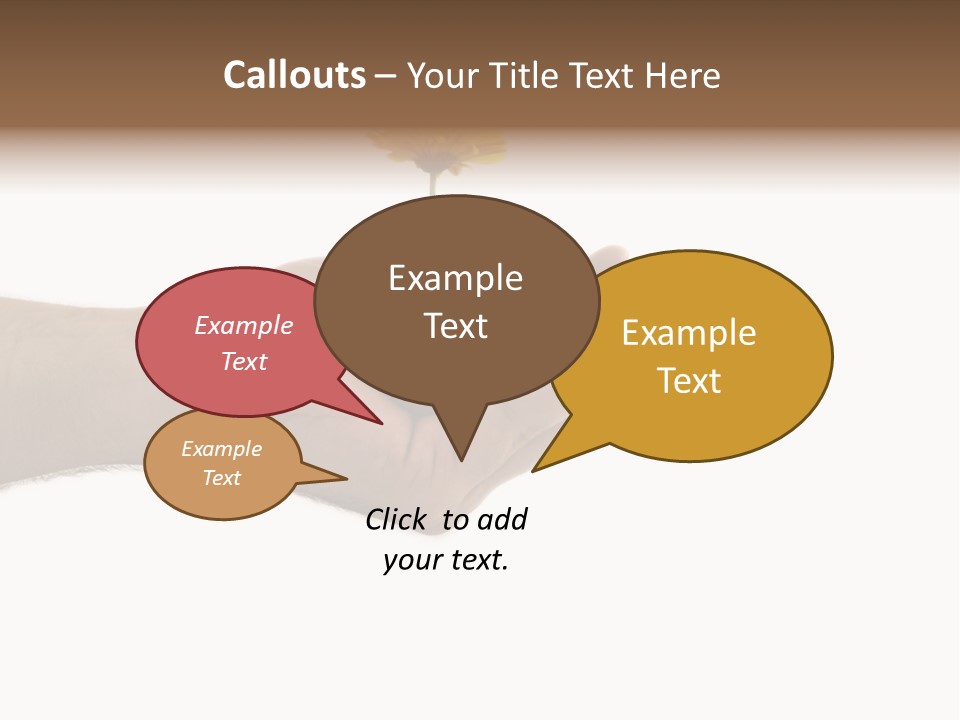 Callouts – Your Title Text Here

Example Text

Example Text

Example Text

Example Text

Click to add your text.